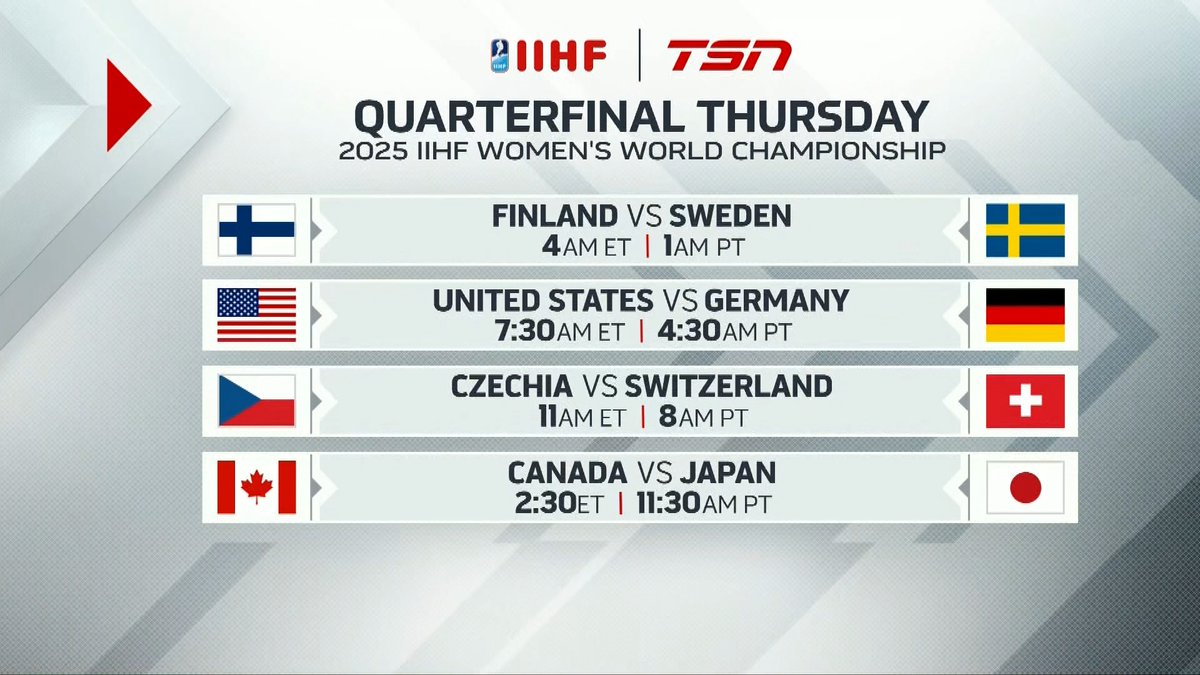 IIHF | TSN

QUARTERFINAL THURSDAY
2025 IIHF WOMEN'S WORLD CHAMPIONSHIP

FINLAND VS SWEDEN
4AM ET | 1AM PT

UNITED STATES VS GERMANY
7:30AM ET | 4:30AM PT

CZECHIA VS SWITZERLAND
11AM ET | 8AM PT

CANADA VS JAPAN
2:30ET | 11:30AM PT